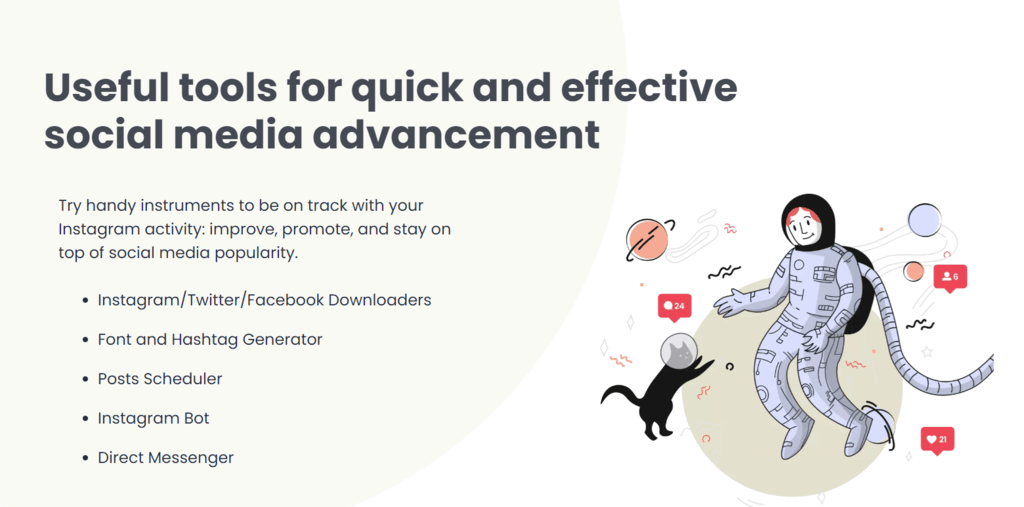 Useful tools for quick and effective social media advancement

Try handy instruments to be on track with your Instagram activity: improve, promote, and stay on top of social media popularity.

- Instagram/Twitter/Facebook Downloaders
- Font and Hashtag Generator
- Posts Scheduler
- Instagram Bot
- Direct Messenger

24

6

21